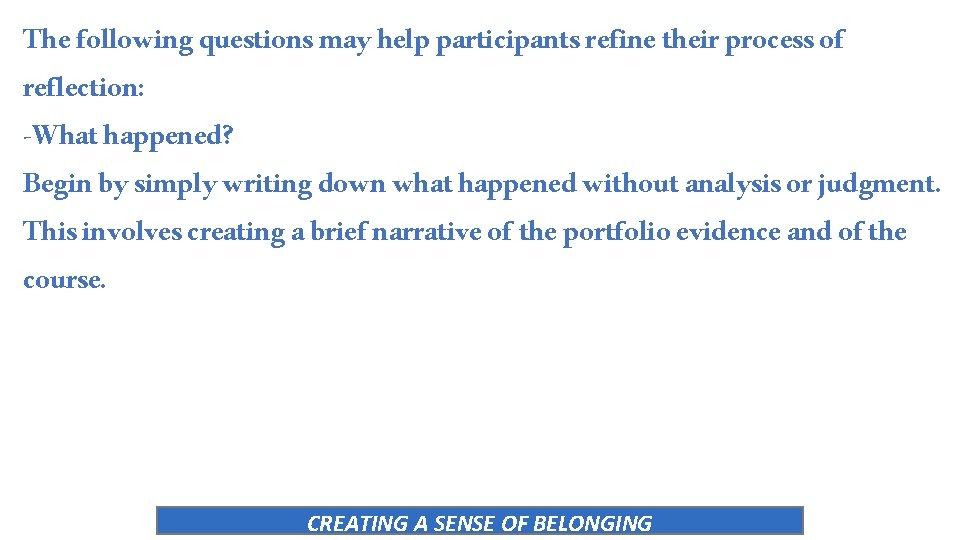 The following questions may help participants refine their process of reflection:

-What happened?

Begin by simply writing down what happened without analysis or judgment. This involves creating a brief narrative of the portfolio evidence and of the course.

CREATING A SENSE OF BELONGING